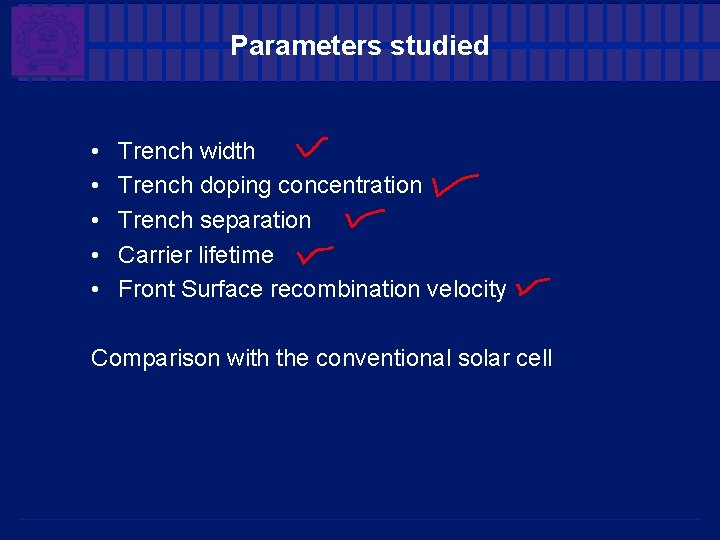 Parameters studied

• Trench width ✓
• Trench doping concentration ✓
• Trench separation ✓
• Carrier lifetime ✓
• Front Surface recombination velocity ✓

Comparison with the conventional solar cell